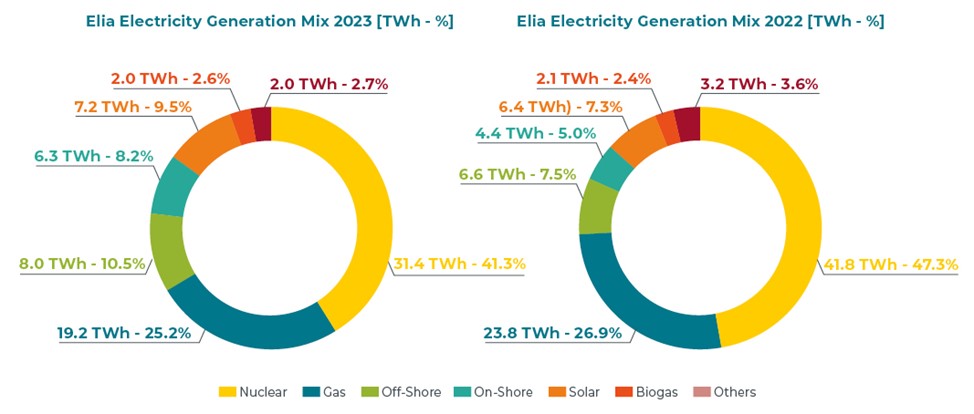 Elia Electricity Generation Mix 2023 [TWh - %]

2.0 TWh - 2.6%
2.0 TWh - 2.7%
7.2 TWh - 9.5%
6.3 TWh - 8.2%
8.0 TWh - 10.5%
31.4 TWh - 41.3%
19.2 TWh - 25.2%

Elia Electricity Generation Mix 2022 [TWh - %]

2.1 TWh - 2.4%
3.2 TWh - 3.6%
6.4 TWh) - 7.3%
4.4 TWh - 5.0%
6.6 TWh - 7.5%
41.8 TWh - 47.3%
23.8 TWh - 26.9%

Nuclear Gas Off-Shore On-Shore Solar Biogas Others